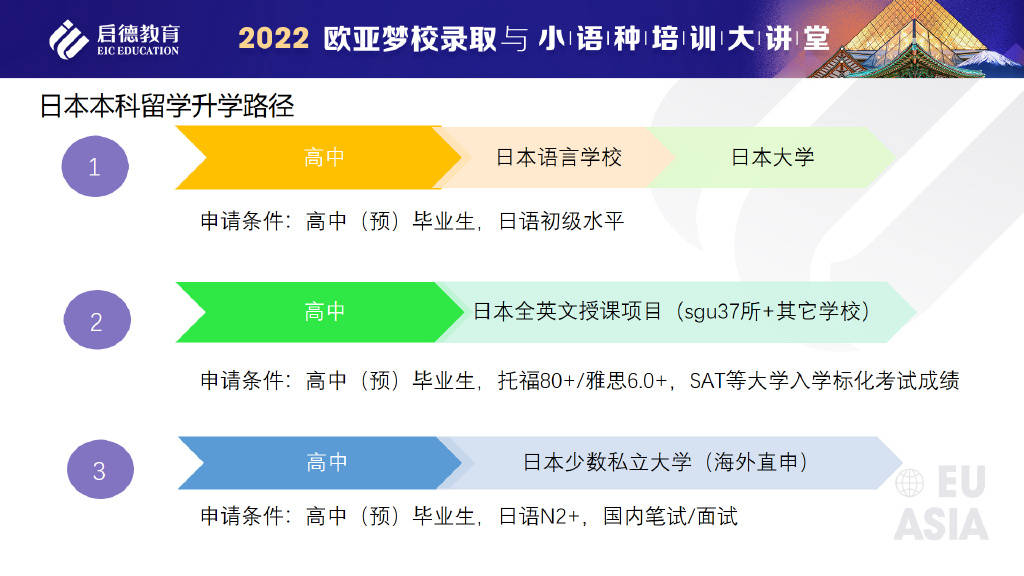 启德教育
EIC EDUCATION

2022 欧亚梦校录取与小语种培训大讲堂

日本本科留学升学路径

1

高中

日本语言学校

日本大学

申请条件：高中（预）毕业生，日语初级水平

2

高中

日本全英文授课项目（sgu37所+其它学校）

申请条件：高中（预）毕业生，托福80+/雅思6.0+，SAT等大学入学标化考试成绩

3

高中

日本少数私立大学（海外直申）

申请条件：高中（预）毕业生，日语N2+，国内笔试/面试

EU ASIA